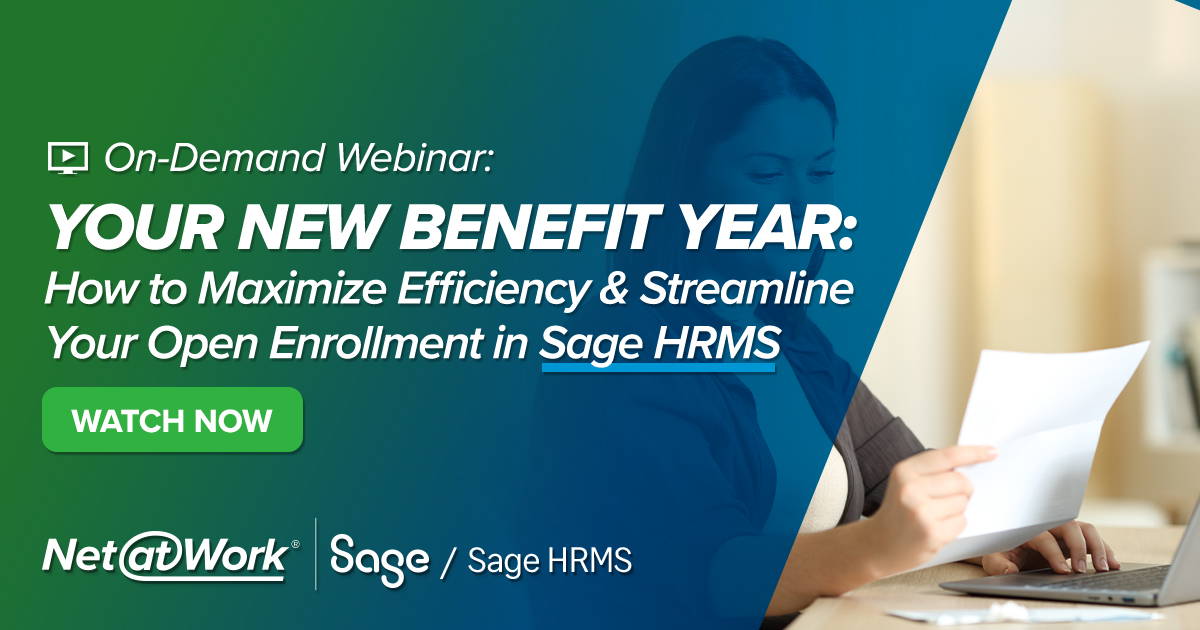 On-Demand Webinar:

YOUR NEW BENEFIT YEAR:
How to Maximize Efficiency & Streamline Your Open Enrollment in Sage HRMS

WATCH NOW

Net@Work® | Sage / Sage HRMS